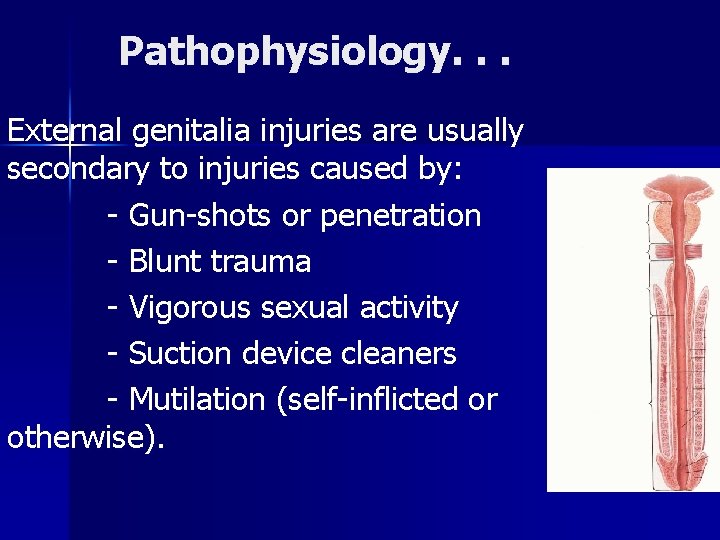 Pathophysiology. . .

External genitalia injuries are usually secondary to injuries caused by:

- Gun-shots or penetration

- Blunt trauma

- Vigorous sexual activity

- Suction device cleaners

- Mutilation (self-inflicted or otherwise).